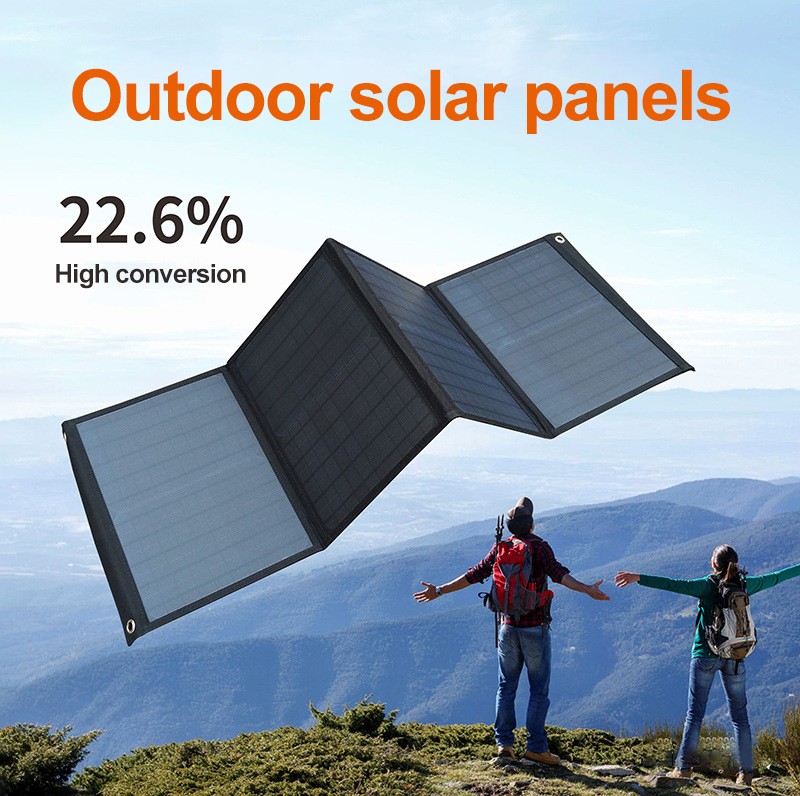 Outdoor solar panels

22.6%
High conversion